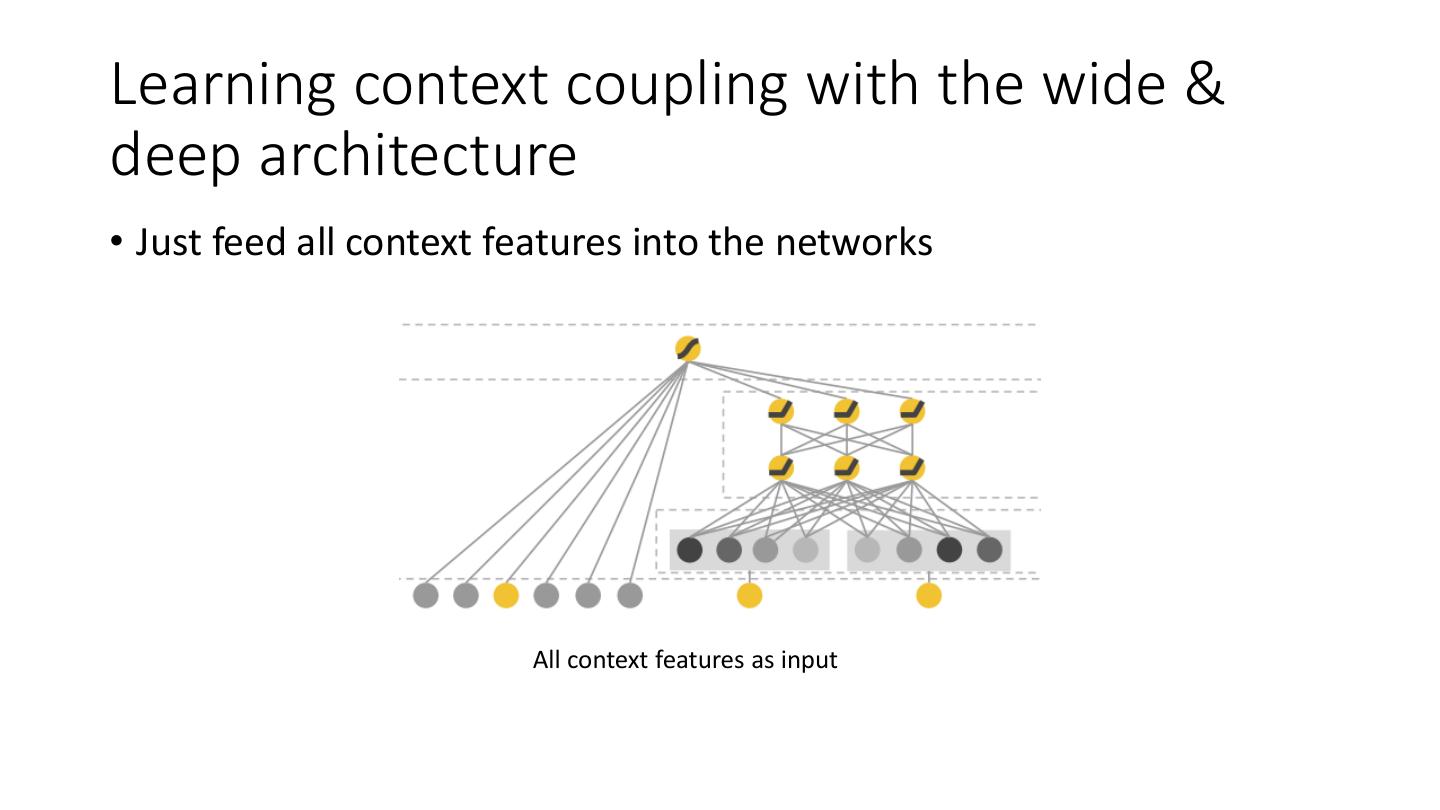 Learning context coupling with the wide & deep architecture

• Just feed all context features into the networks

All context features as input